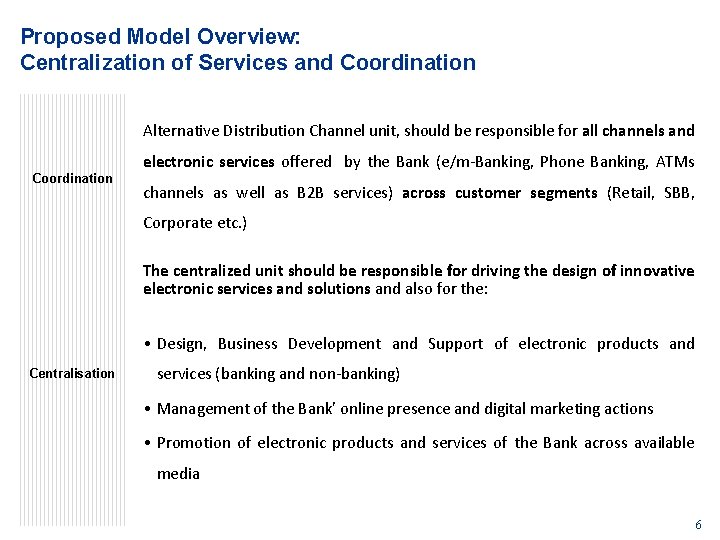 Proposed Model Overview:
Centralization of Services and Coordination

Coordination

Alternative Distribution Channel unit, should be responsible for all channels and electronic services offered by the Bank (e/m-Banking, Phone Banking, ATMs channels as well as B2B services) across customer segments (Retail, SBB, Corporate etc.)

Centralisation

The centralized unit should be responsible for driving the design of innovative electronic services and solutions and also for the:

• Design, Business Development and Support of electronic products and services (banking and non-banking)

• Management of the Bank' online presence and digital marketing actions

• Promotion of electronic products and services of the Bank across available media

6